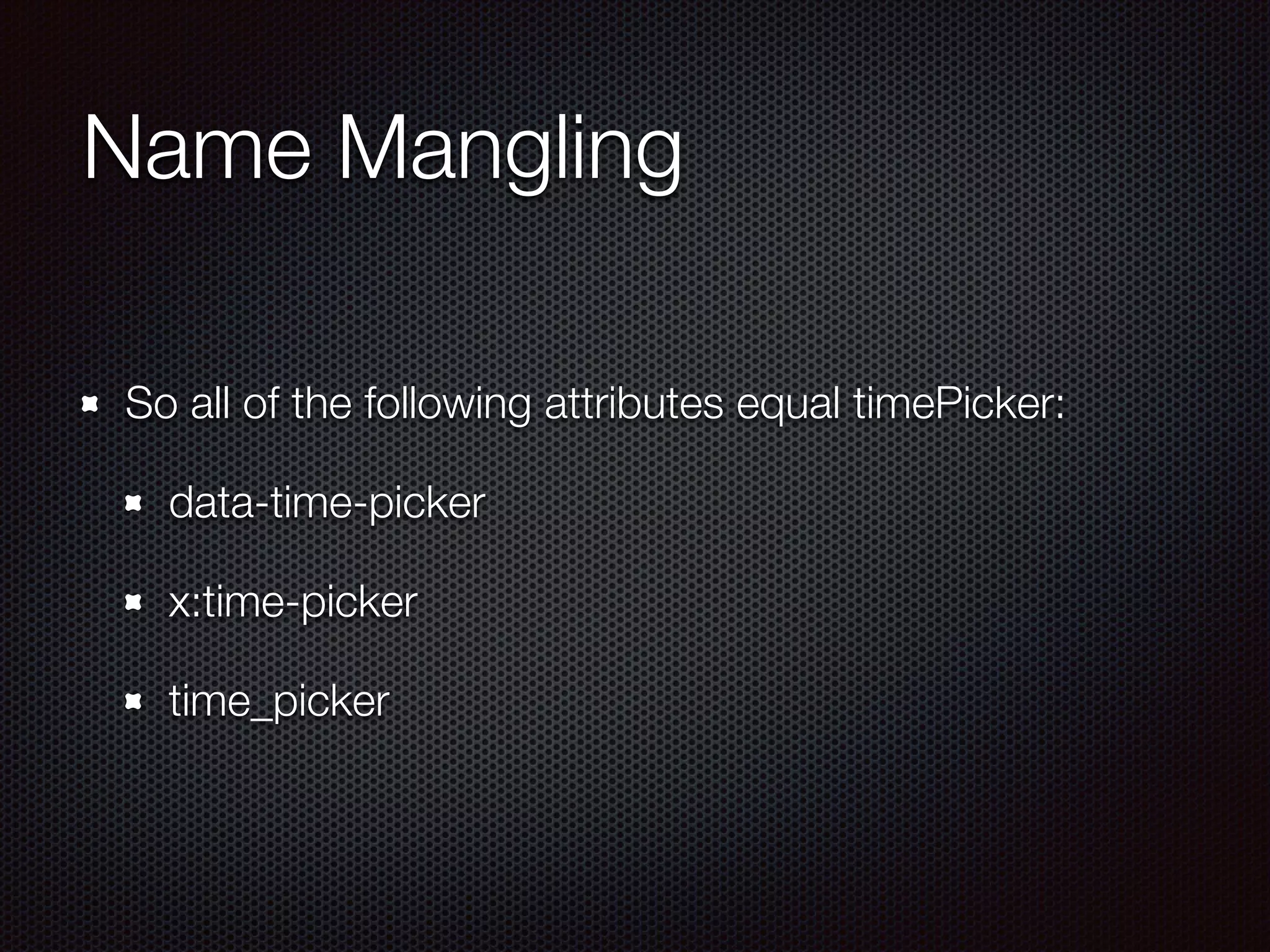 Name Mangling

So all of the following attributes equal timePicker:

data-time-picker

x:time-picker

time_picker